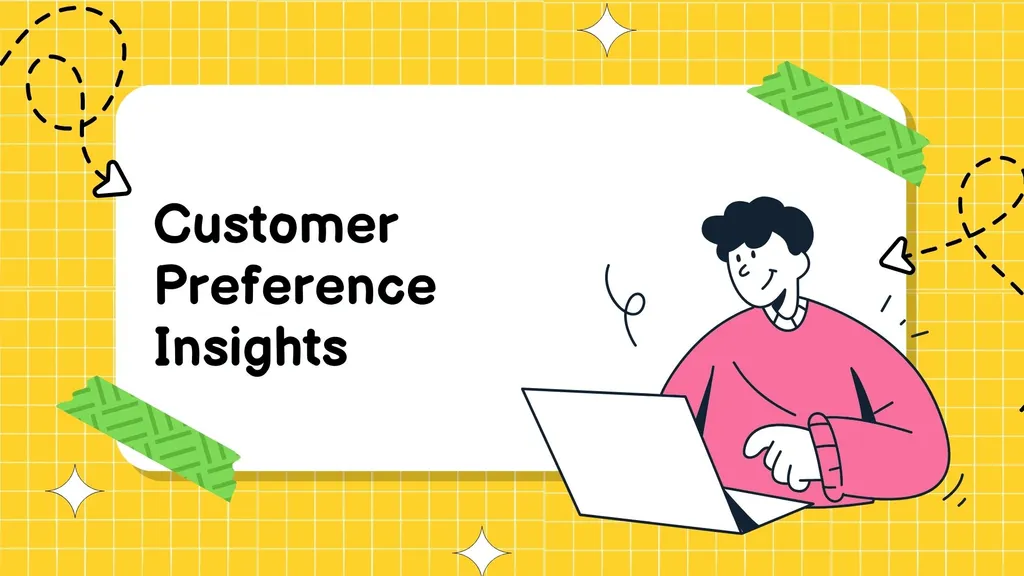 Customer Preference Insights